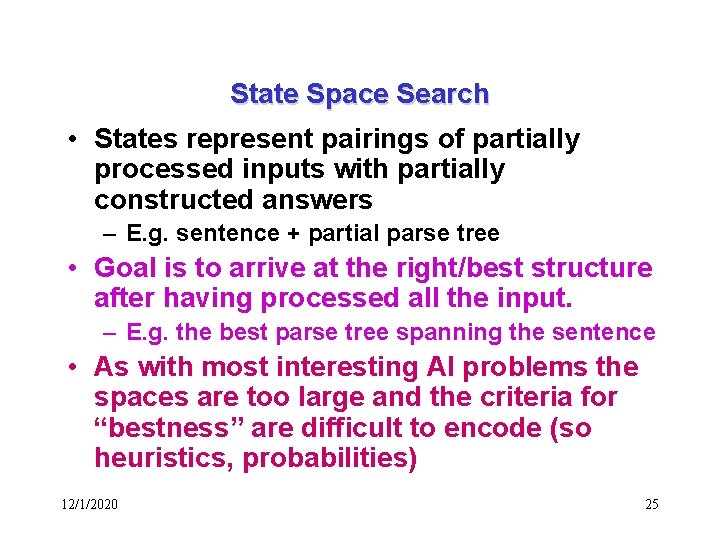 State Space Search

• States represent pairings of partially processed inputs with partially constructed answers
– E.g. sentence + partial parse tree
• Goal is to arrive at the right/best structure after having processed all the input.
– E.g. the best parse tree spanning the sentence
• As with most interesting AI problems the spaces are too large and the criteria for “bestness” are difficult to encode (so heuristics, probabilities)

12/1/2020

25